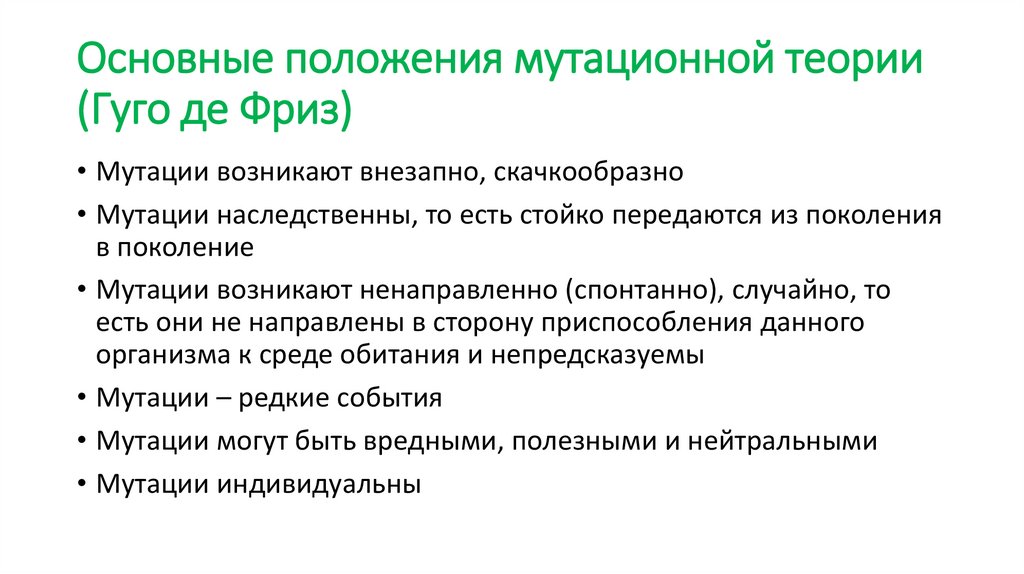 Основные положения мутационной теории (Гуго де Фриз)

• Мутации возникают внезапно, скачкообразно
• Мутации наследственны, то есть стойко передаются из поколения в поколение
• Мутации возникают ненаправленно (спонтанно), случайно, то есть они не направлены в сторону приспособления данного организма к среде обитания и непредсказуемы
• Мутации – редкие события
• Мутации могут быть вредными, полезными и нейтральными
• Мутации индивидуальны